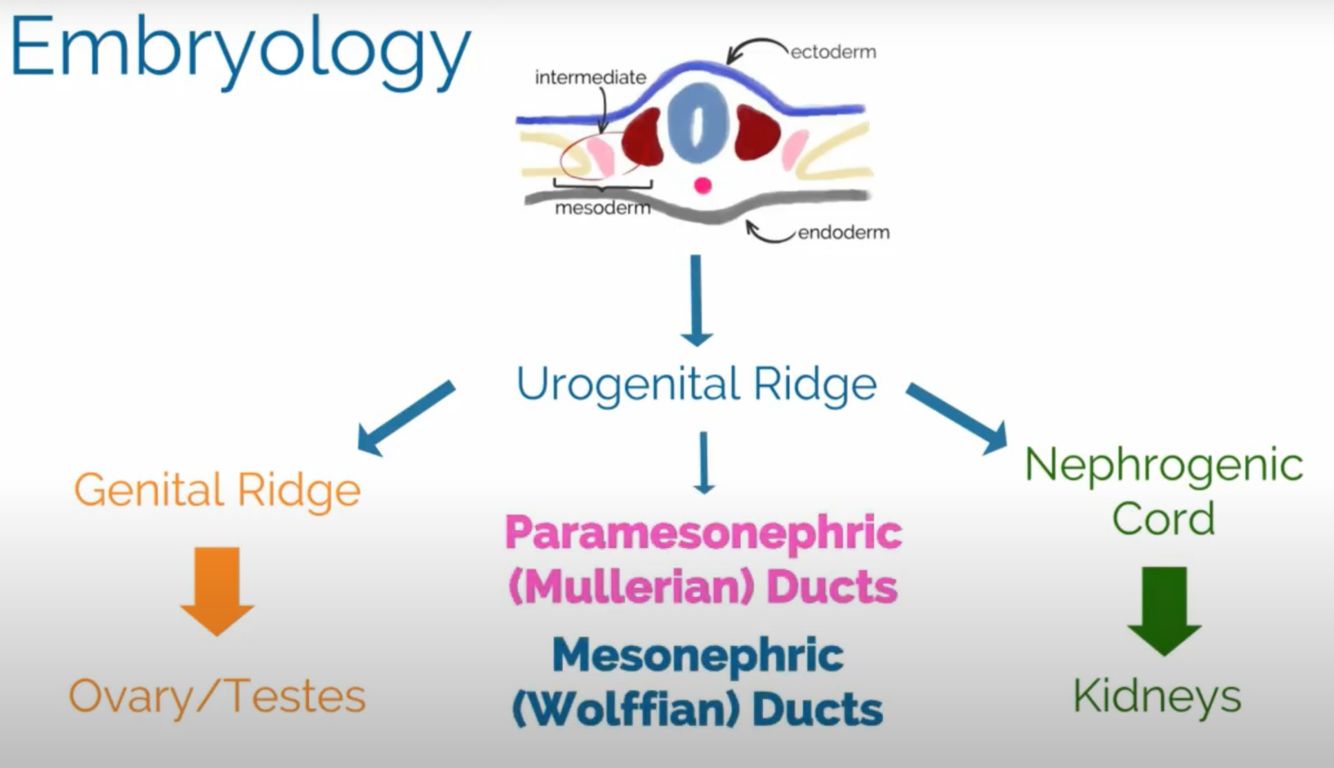 Embryology

intermediate

ectoderm

mesoderm

endoderm

Urogenital Ridge

Genital Ridge

Ovary/Testes

Paramesonephric (Mullerian) Ducts

Mesonephric (Wolffian) Ducts

Nephrogenic Cord

Kidneys